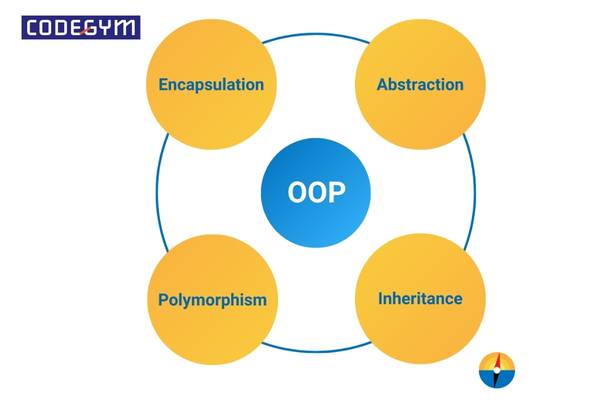 CODEGYM

Encapsulation

Abstraction

OOP

Polymorphism

Inheritance